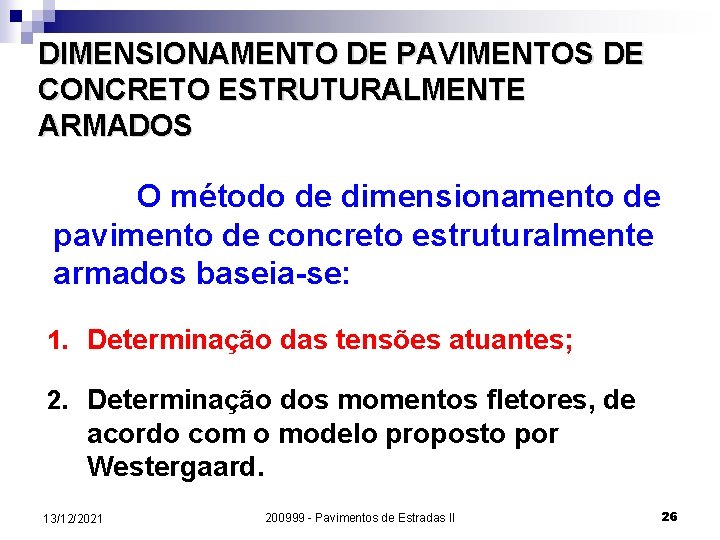 DIMENSIONAMENTO DE PAVIMENTOS DE CONCRETO ESTRUTURALMENTE ARMADOS

O método de dimensionamento de pavimento de concreto estruturalmente armados baseia-se:

1. Determinação das tensões atuantes;

2. Determinação dos momentos fletores, de acordo com o modelo proposto por Westergaard.

13/12/2021

200999 - Pavimentos de Estradas II

26